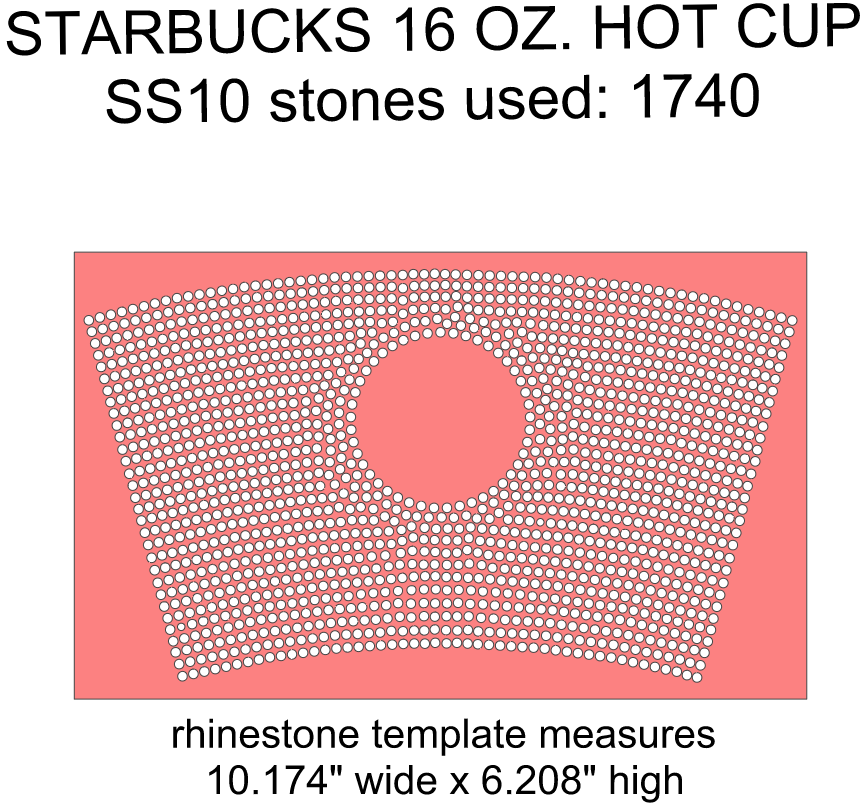 STARBUCKS 16 OZ. HOT CUP
SS10 stones used: 1740

rhinestone template measures
10.174" wide x 6.208" high